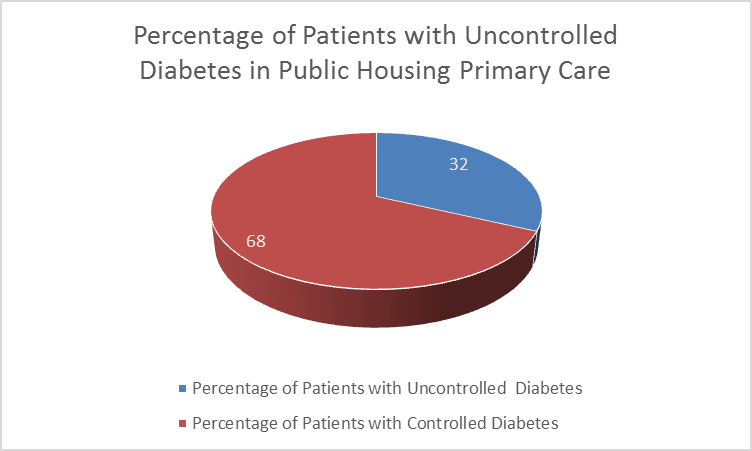 Percentage of Patients with Uncontrolled Diabetes in Public Housing Primary Care

32

68

Percentage of Patients with Uncontrolled Diabetes

Percentage of Patients with Controlled Diabetes